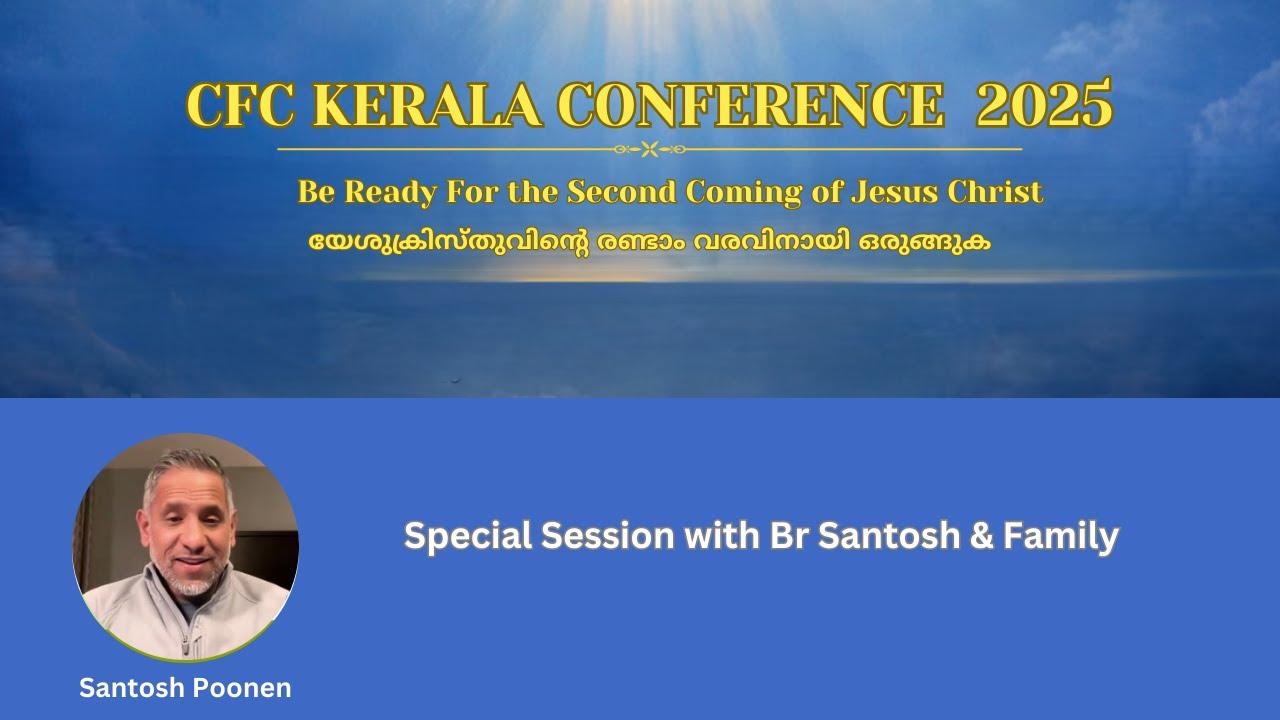 CFC KERALA CONFERENCE 2025

Be Ready For the Second Coming of Jesus Christ

യേശുക്രിസ്തുവിന്റെ രണ്ടാം വരവിനായി ഒരുങ്ങുക

Special Session with Br Santosh & Family

Santosh Poonen